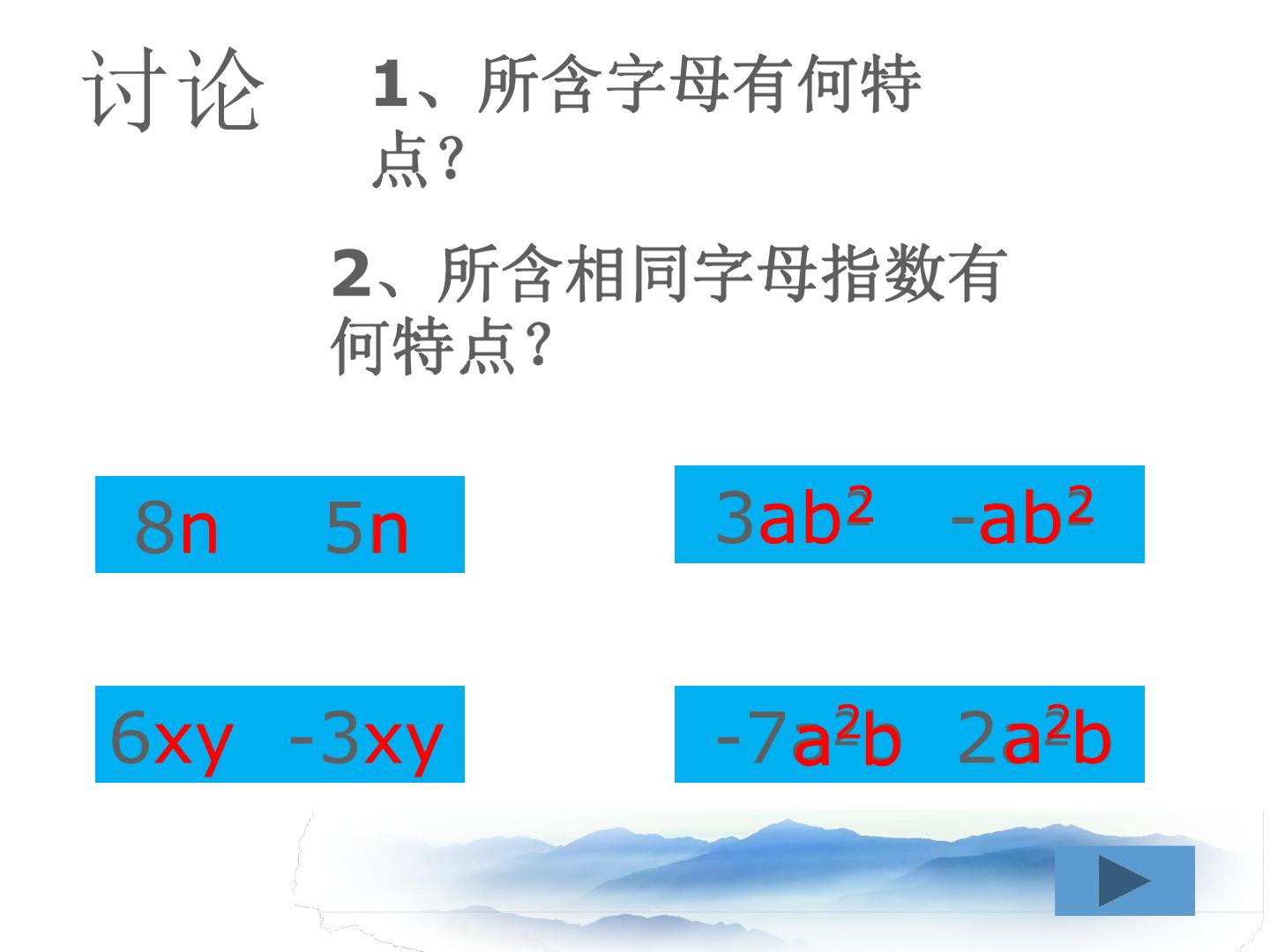 讨论

1、所含字母有何特点?

2、所含相同字母指数有何特点?

$8n$ $5n$

$3ab^2$ $-ab^2$

$6xy$ $-3xy$

$-7a^2b$ $2a^2b$